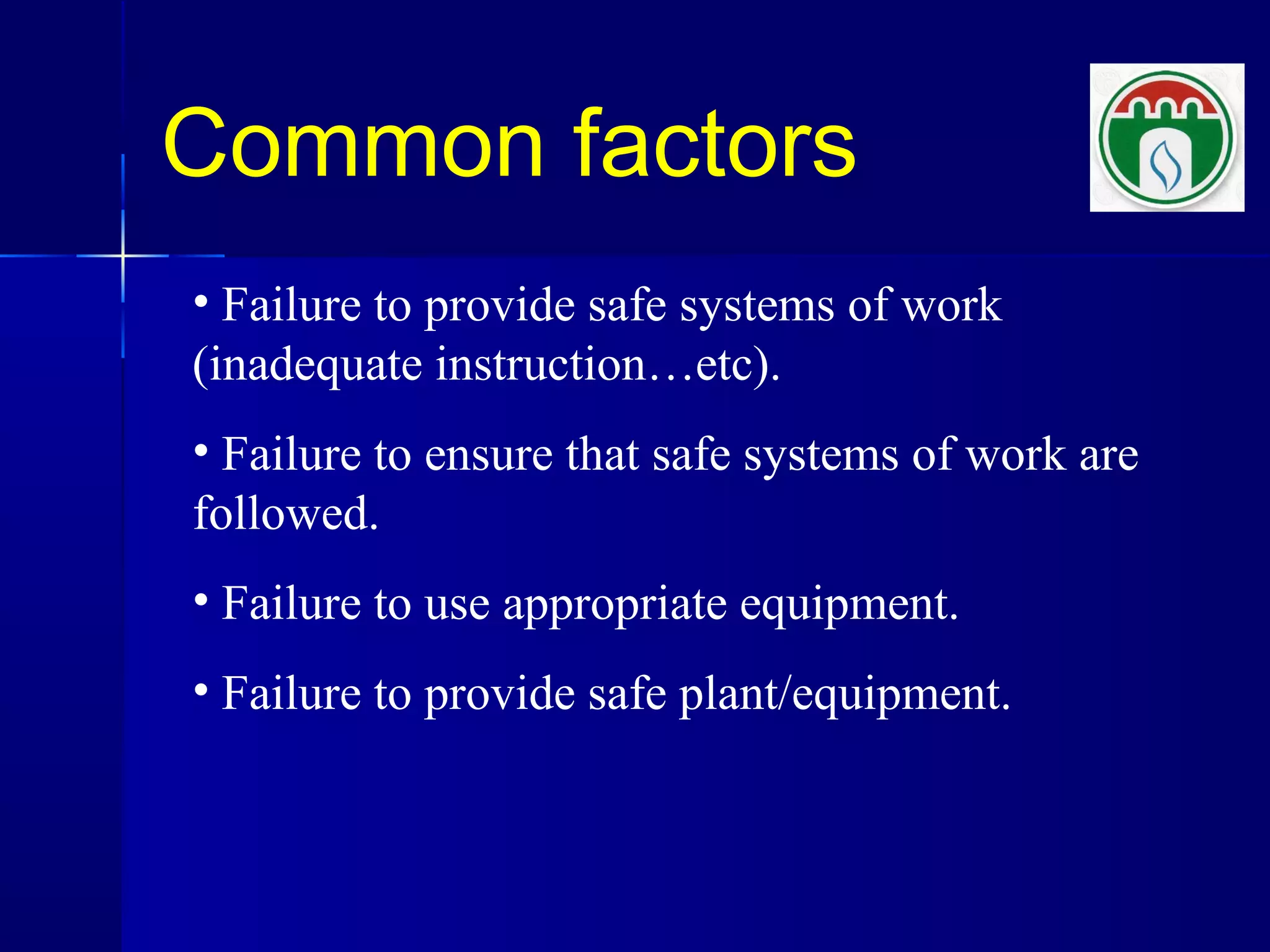 Common factors

• Failure to provide safe systems of work (inadequate instruction…etc).

• Failure to ensure that safe systems of work are followed.

• Failure to use appropriate equipment.

• Failure to provide safe plant/equipment.